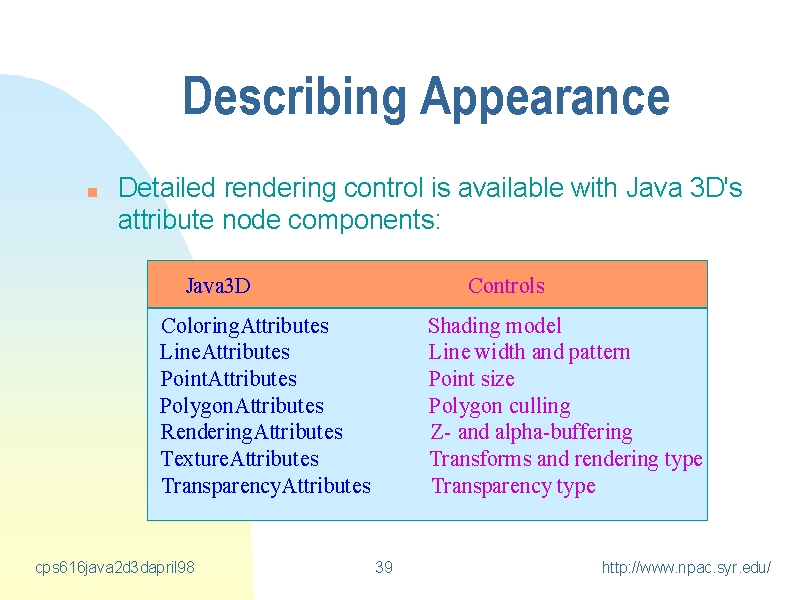 Describing Appearance

Detailed rendering control is available with Java 3D's attribute node components:

| Java3D | Controls |
|---|---|
| ColoringAttributes | Shading model |
| LineAttributes | Line width and pattern |
| PointAttributes | Point size |
| PolygonAttributes | Polygon culling |
| RenderingAttributes | Z- and alpha-buffering |
| TextureAttributes | Transforms and rendering type |
| TransparencyAttributes | Transparency type |

cps616java2d3dapril98

39

http://www.npac.syr.edu/